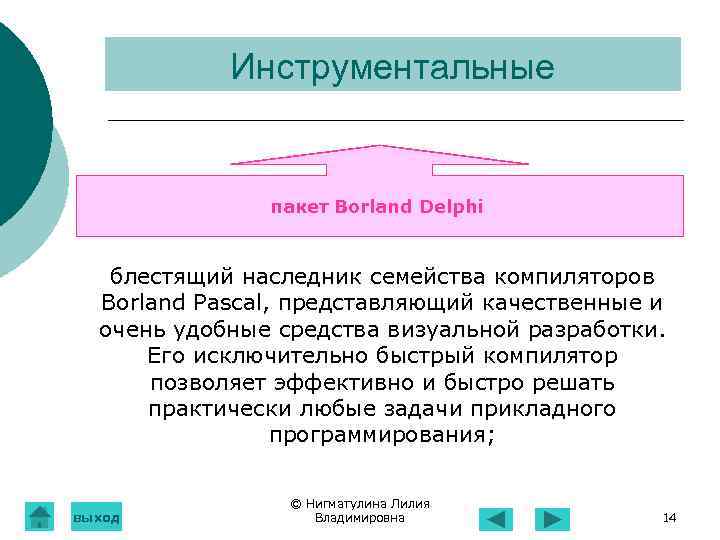 Инструментальные

пакет Borland Delphi

блестящий наследник семейства компиляторов Borland Pascal, представляющий качественные и очень удобные средства визуальной разработки. Его исключительно быстрый компилятор позволяет эффективно и быстро решать практически любые задачи прикладного программирования;

выход

© Нигматулина Лилия Владимировна

14